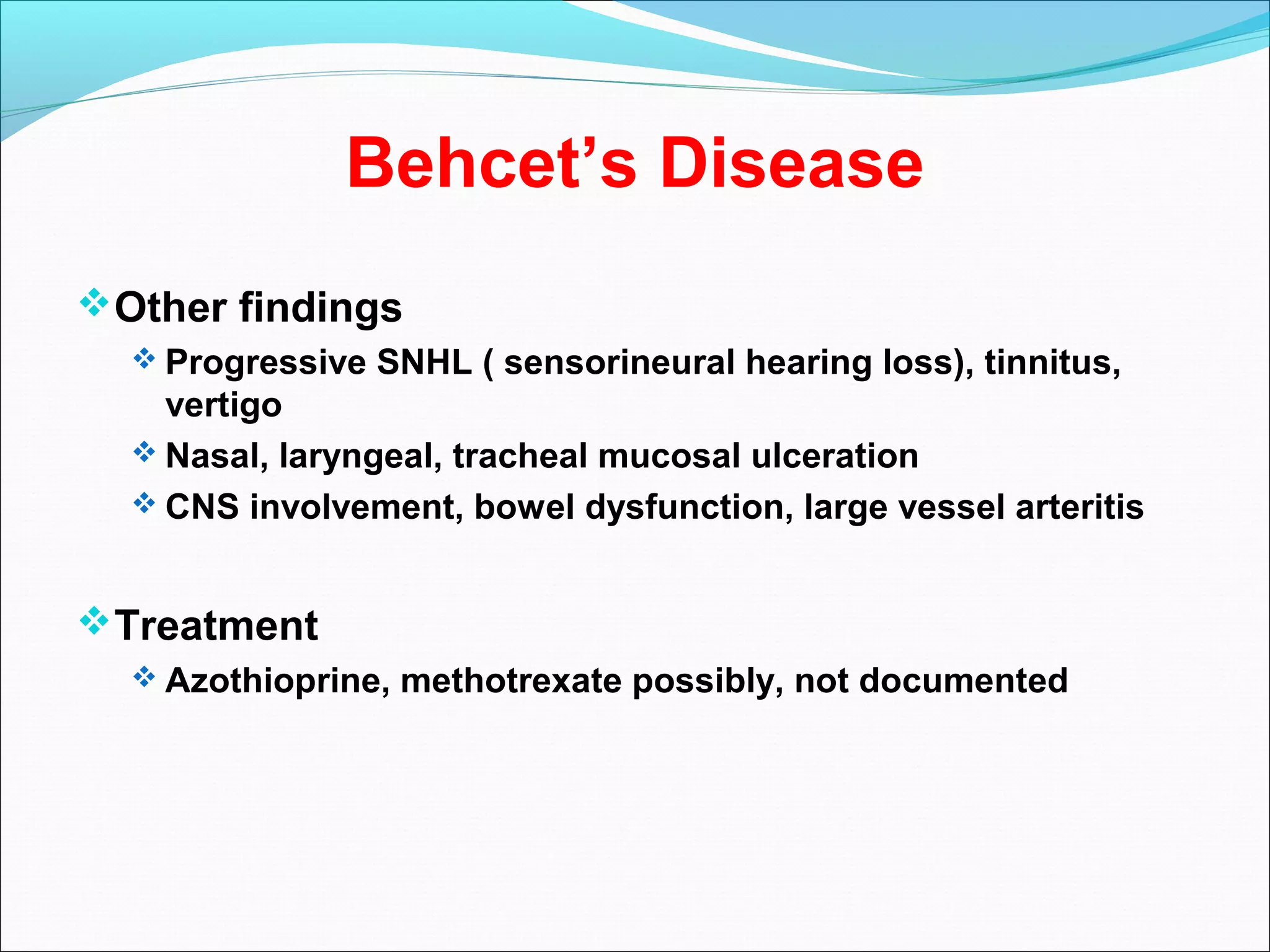 Behcet’s Disease

❖ Other findings

❖ Progressive SNHL ( sensorineural hearing loss), tinnitus, vertigo

❖ Nasal, laryngeal, tracheal mucosal ulceration

❖ CNS involvement, bowel dysfunction, large vessel arteritis

❖ Treatment

❖ Azothioprine, methotrexate possibly, not documented